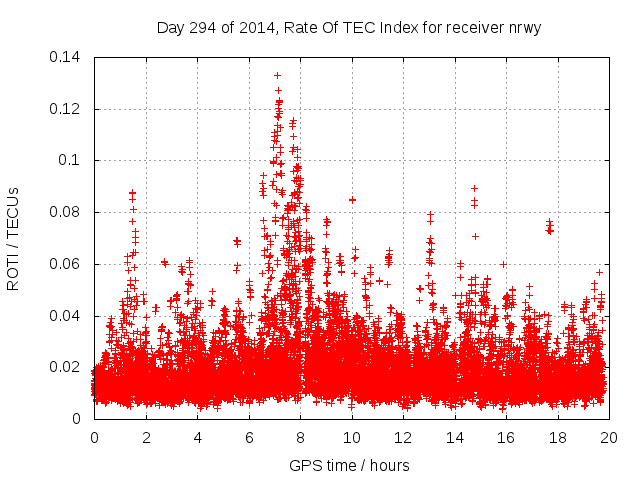 Day 294 of 2014, Rate Of TEC Index for receiver nrwy

ROTI / TECUs

0.14
0.12
0.1
0.08
0.06
0.04
0.02
0

0 2 4 6 8 10 12 14 16 18 20

GPS time / hours